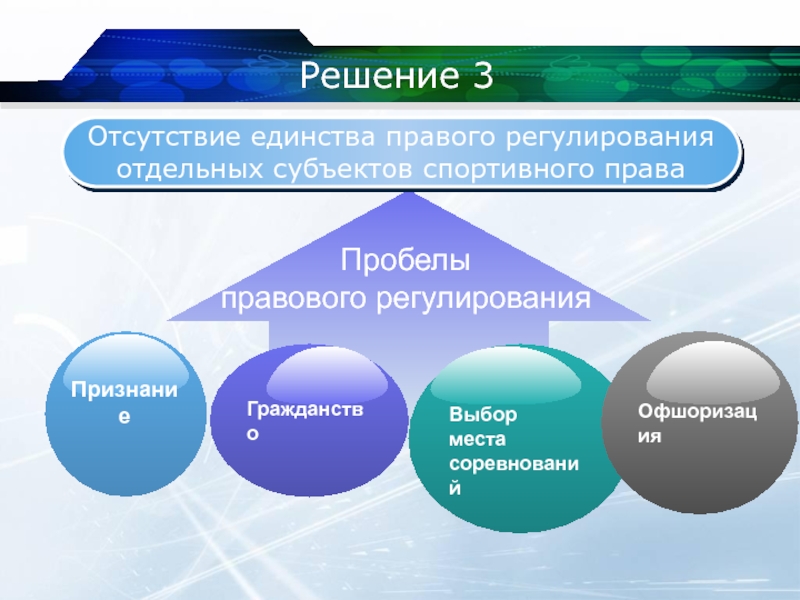 Решение 3

Отсутствие единства правого регулирования отдельных субъектов спортивного права

Пробелы правового регулирования

Признание

Гражданство

Выбор места соревнований

Офшоризация